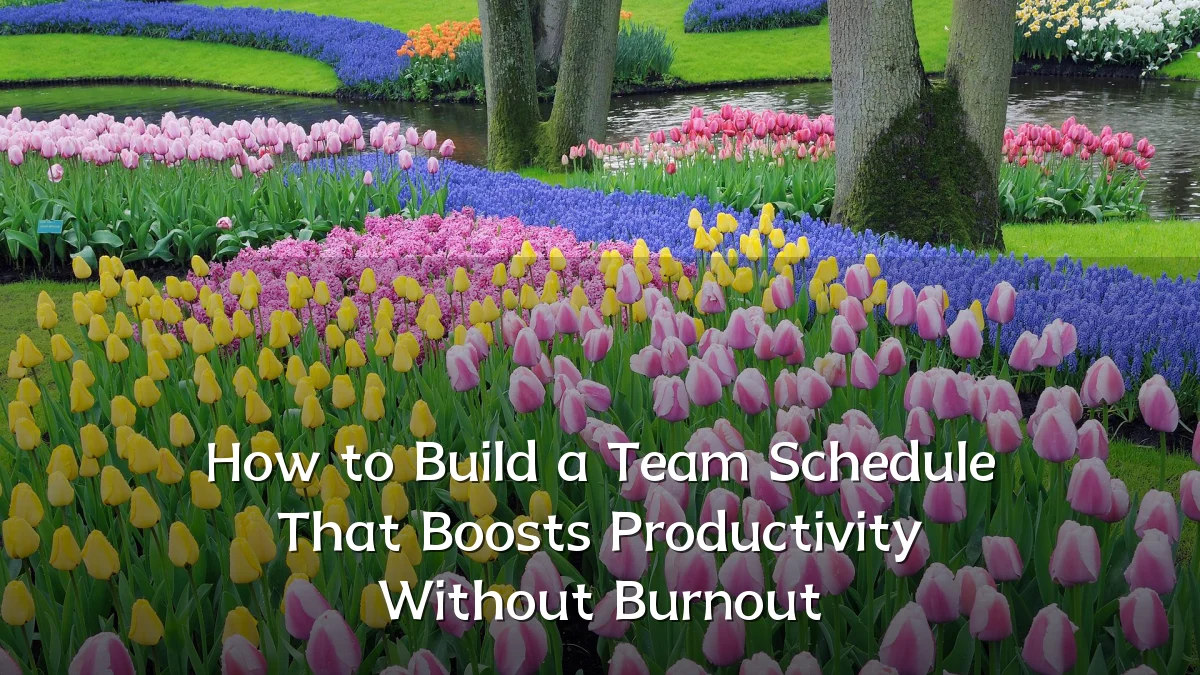 How to Build a Team Schedule That Boosts Productivity Without Burnout